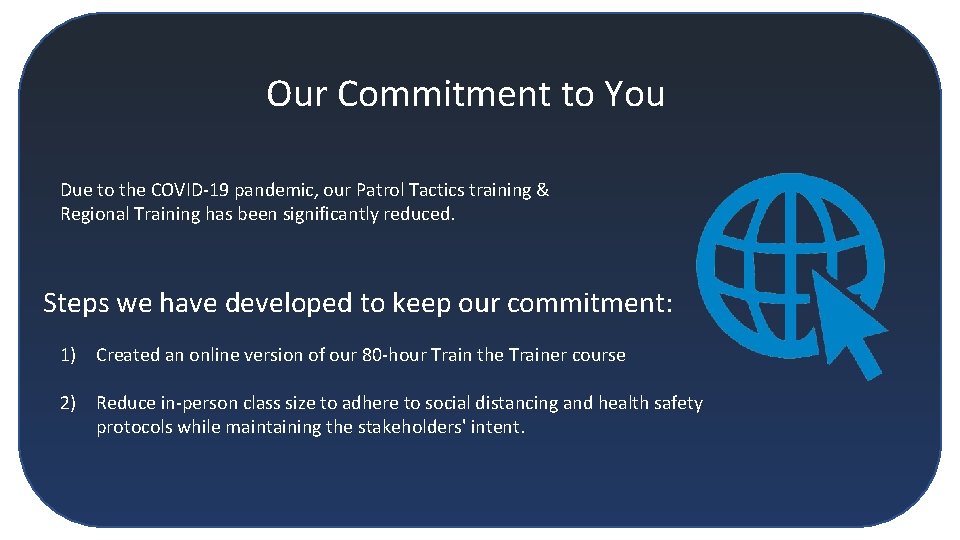 Our Commitment to You

Due to the COVID-19 pandemic, our Patrol Tactics training & Regional Training has been significantly reduced.

Steps we have developed to keep our commitment:

1) Created an online version of our 80-hour Train the Trainer course

2) Reduce in-person class size to adhere to social distancing and health safety protocols while maintaining the stakeholders' intent.